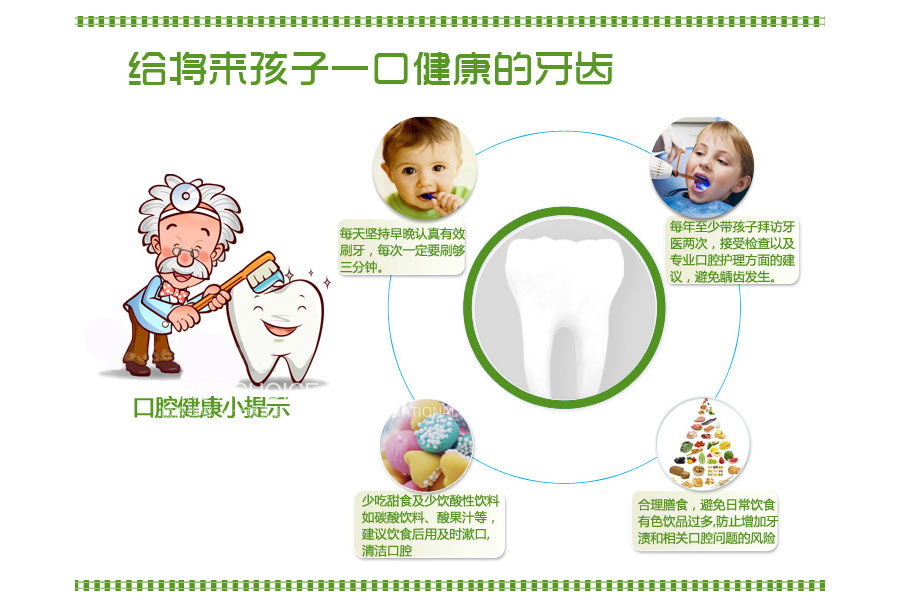 给将来孩子一口健康的牙齿

每天坚持早晚认真有效刷牙，每次一定要刷够三分钟。

每年至少带孩子拜访牙医两次，接受检查以及专业口腔护理方面的建议，避免龋齿发生。

口腔健康小提示

少吃甜食及少饮酸性饮料如碳酸饮料、酸果汁等，建议饮食后用及时漱口，清洁口腔

合理膳食，避免日常饮食有色饮品过多,防止增加牙渍和相关口腔问题的风险